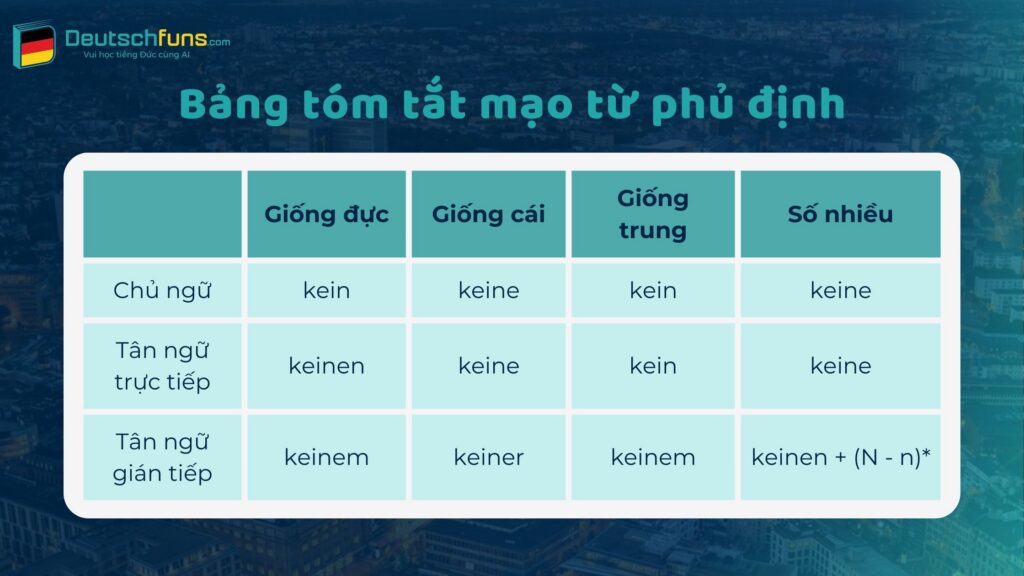 Deutschfuns.com
Vui học tiếng Đức cùng AI

Bảng tóm tắt mạo từ phủ định

| | Giống đực | Giống cái | Giống trung | Số nhiều |
|---|---|---|---|---|
| Chủ ngữ | kein | keine | kein | keine |
| Tân ngữ trực tiếp | keinen | keine | kein | keine |
| Tân ngữ gián tiếp | keinem | keiner | keinem | keinen + (N - n)* |